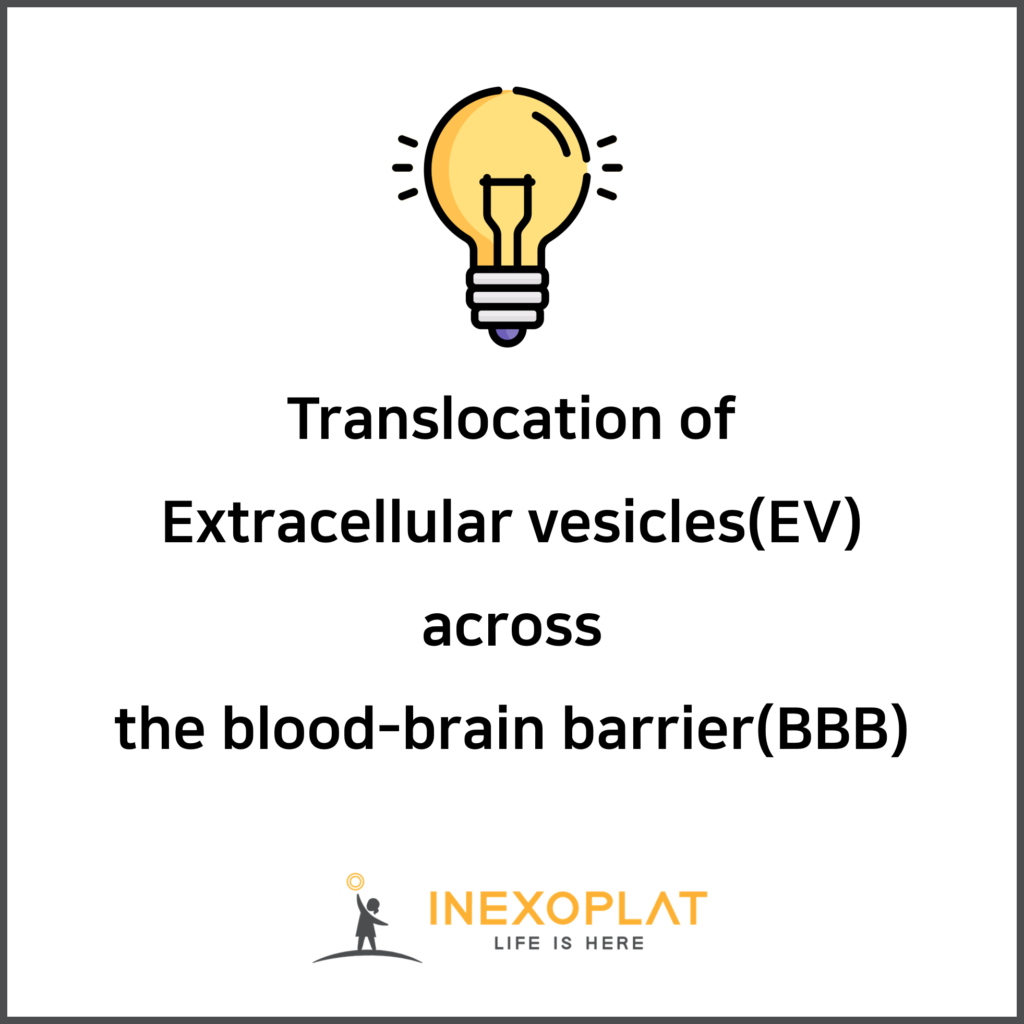 Translocation of
Extracellular vesicles(EV)
across
the blood-brain barrier(BBB)

INEXOPLAT
LIFE IS HERE